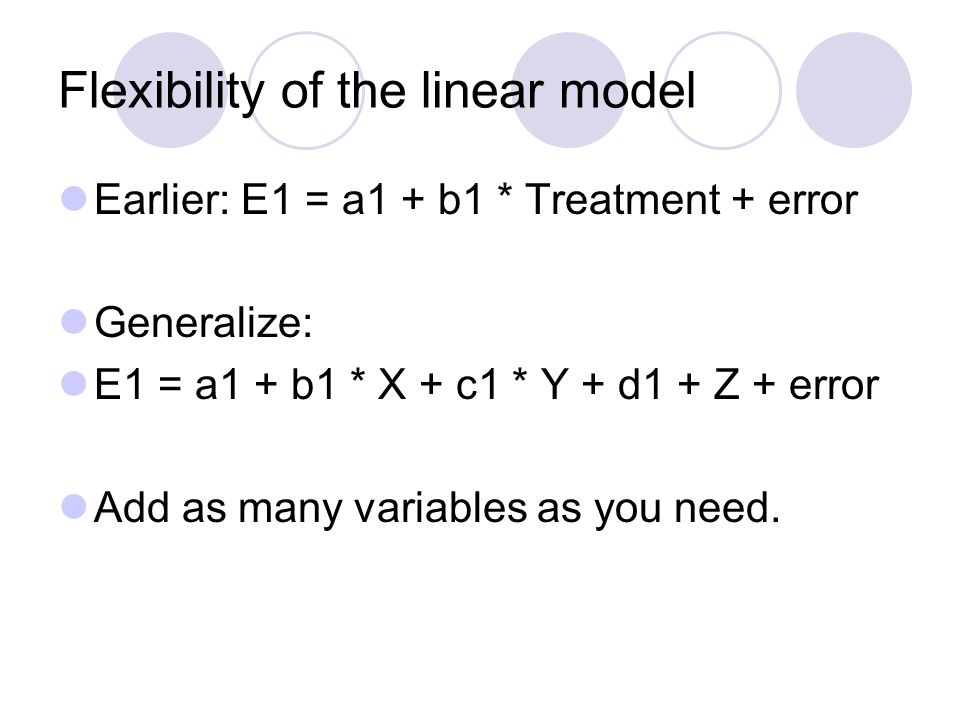 Flexibility of the linear model

Earlier: E1 = a1 + b1 * Treatment + error

Generalize:

E1 = a1 + b1 * X + c1 * Y + d1 + Z + error

Add as many variables as you need.